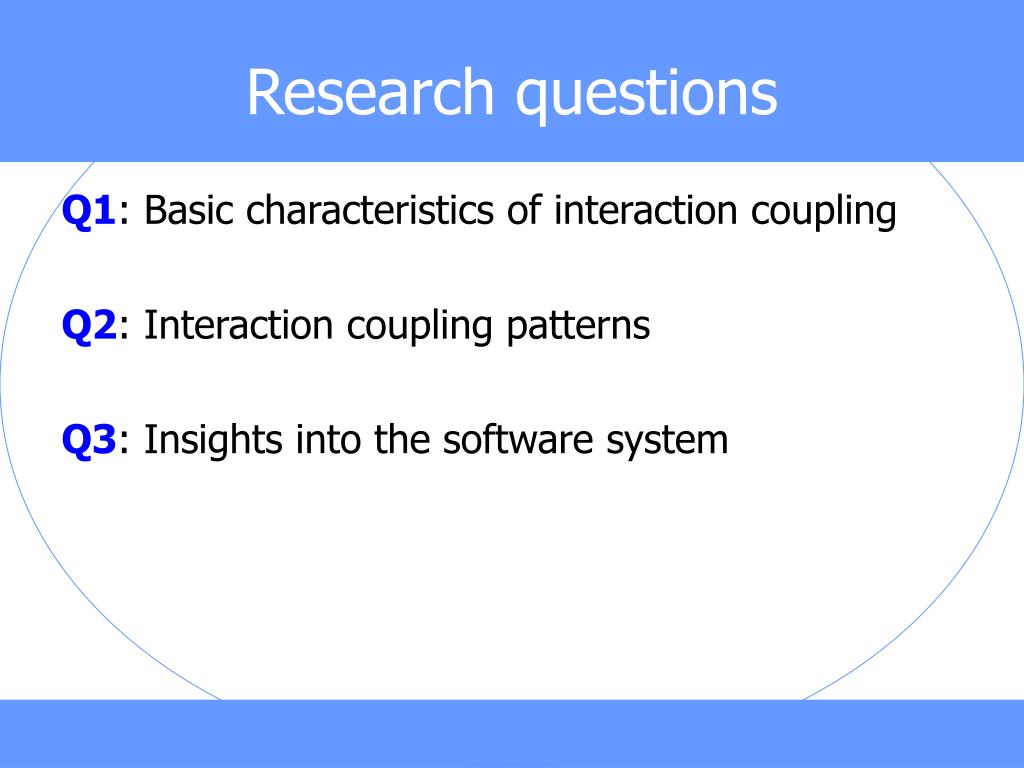 Research questions

Q1: Basic characteristics of interaction coupling

Q2: Interaction coupling patterns

Q3: Insights into the software system